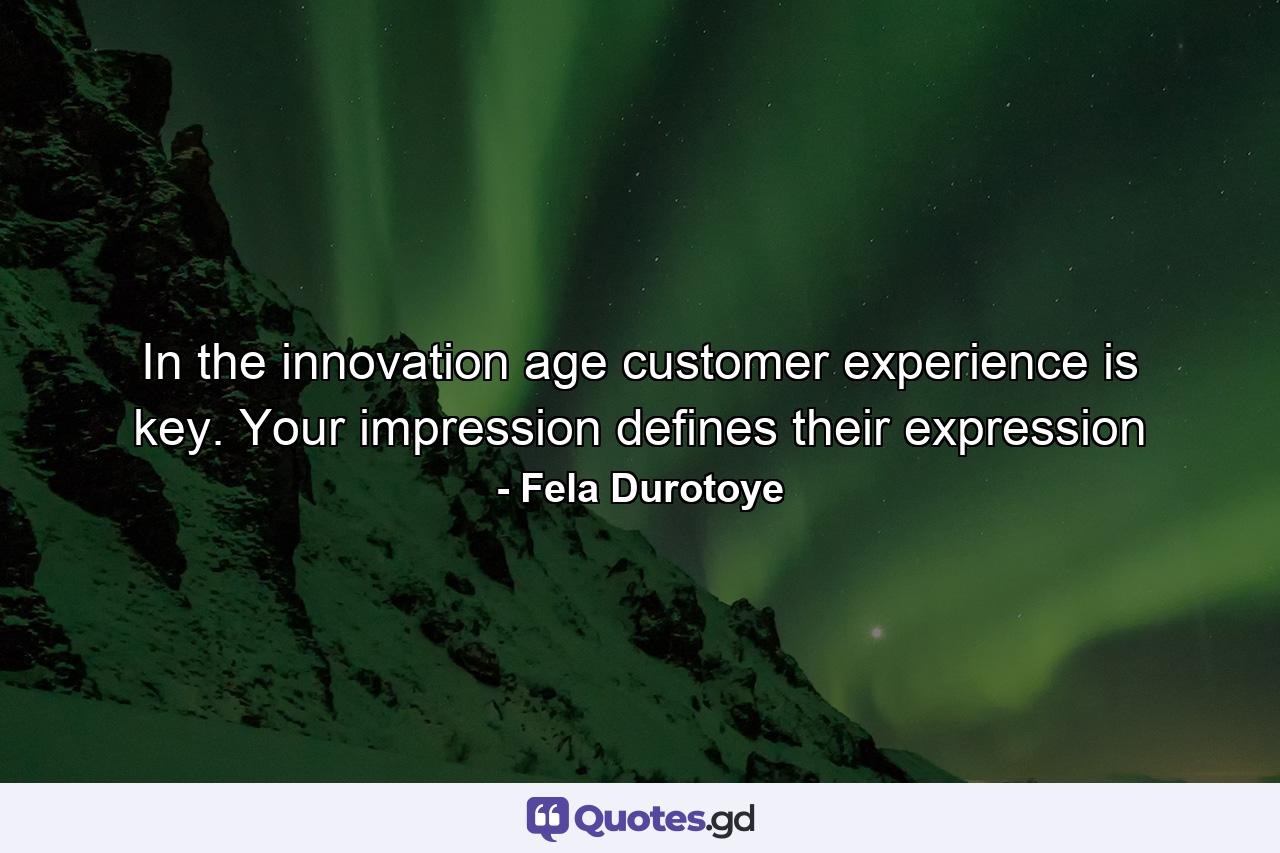 In the innovation age customer experience is key. Your impression defines their expression
- Fela Durotoye

Quotes.gd